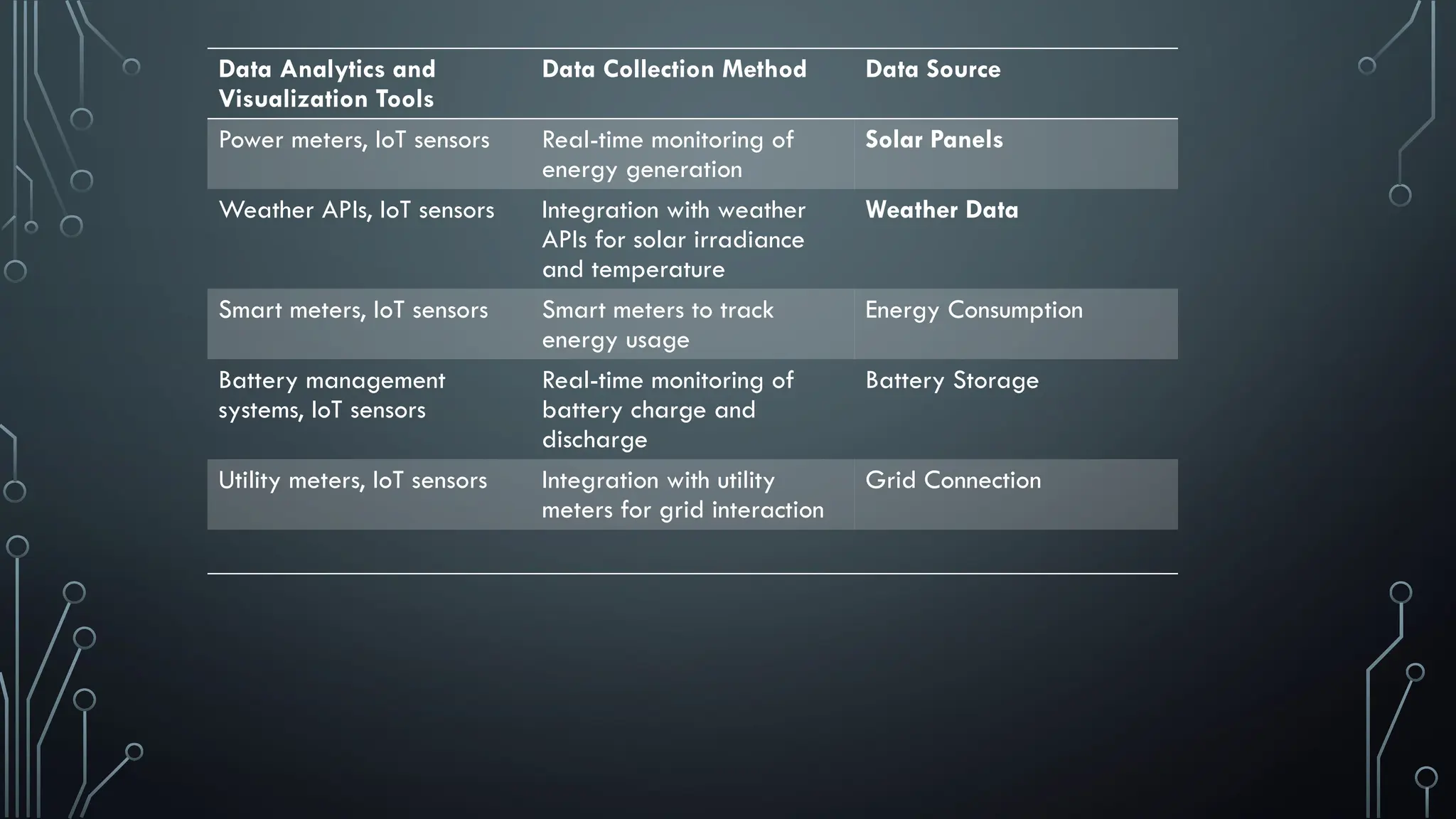 | Data Analytics and Visualization Tools | Data Collection Method | Data Source |
|---|---|---|
| Power meters, IoT sensors | Real-time monitoring of energy generation | Solar Panels |
| Weather APIs, IoT sensors | Integration with weather APIs for solar irradiance and temperature | Weather Data |
| Smart meters, IoT sensors | Smart meters to track energy usage | Energy Consumption |
| Battery management systems, IoT sensors | Real-time monitoring of battery charge and discharge | Battery Storage |
| Utility meters, IoT sensors | Integration with utility meters for grid interaction | Grid Connection |